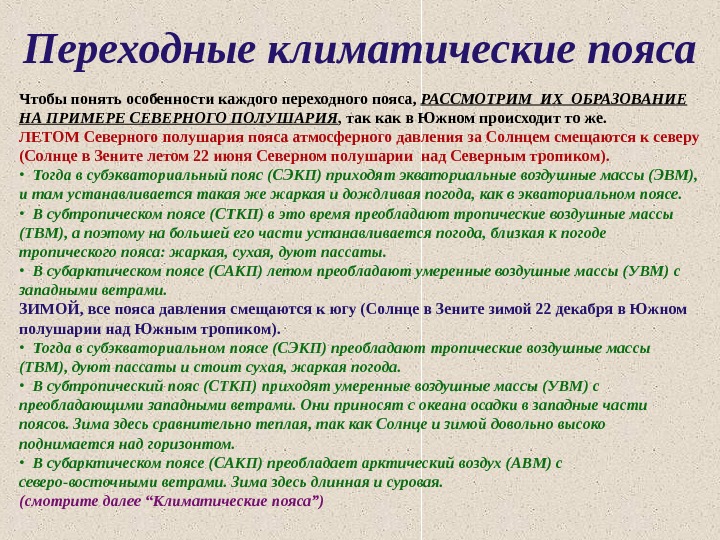 Переходные климатические пояса

Чтобы понять особенности каждого переходного пояса, РАССМОТРИМ ИХ ОБРАЗОВАНИЕ НА ПРИМЕРЕ СЕВЕРНОГО ПОЛУШАРИЯ, так как в Южном происходит то же.
ЛЕТОМ Северного полушария пояса атмосферного давления за Солнцем смещаются к северу (Солнце в Зените летом 22 июня Северном полушарии над Северным тропиком).
• Тогда в субэкваториальный пояс (СЭКП) приходят экваториальные воздушные массы (ЭВМ), и там устанавливается такая же жаркая и дождливая погода, как в экваториальном поясе.
• В субтропическом поясе (СТКП) в это время преобладают тропические воздушные массы (ТВМ), а поэтому на большей его части устанавливается погода, близкая к погоде тропического пояса: жаркая, сухая, дуют пассаты.
• В субарктическом поясе (САКП) летом преобладают умеренные воздушные массы (УВМ) с западными ветрами.
ЗИМОЙ, все пояса давления смещаются к югу (Солнце в Зените зимой 22 декабря в Южном полушарии над Южным тропиком).
• Тогда в субэкваториальном поясе (СЭКП) преобладают тропические воздушные массы (ТВМ), дуют пассаты и стоит сухая, жаркая погода.
• В субтропический пояс (СТКП) приходят умеренные воздушные массы (УВМ) с преобладающими западными ветрами. Они приносят с океана осадки в западные части поясов. Зима здесь сравнительно теплая, так как Солнце и зимой довольно высоко поднимается над горизонтом.
• В субарктическом поясе (САКП) преобладает арктический воздух (АВМ) с северо-восточными ветрами. Зима здесь длинная и суровая.
(смотрите далее “Климатические пояса”)